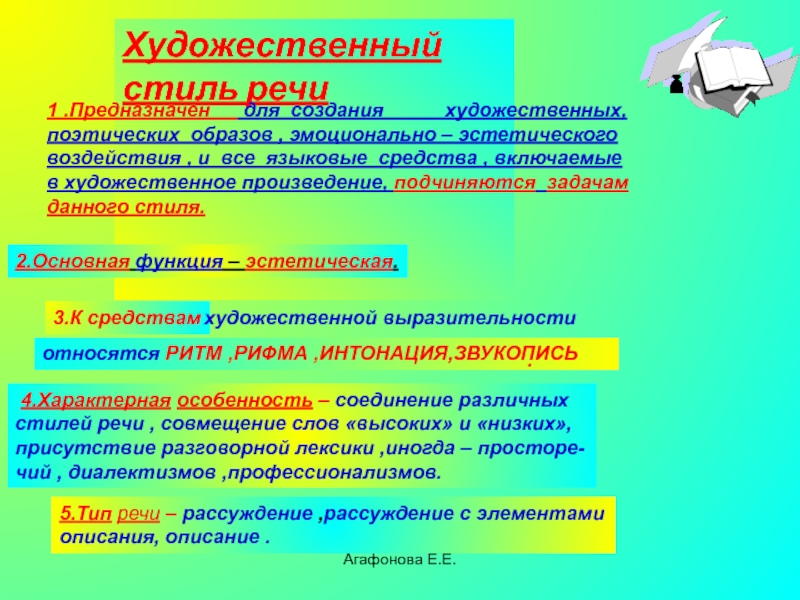 Художественный стиль речи

1 .Предназначен для создания художественных, поэтических образов , эмоционально – эстетического воздействия , и все языковые средства , включаемые в художественное произведение, подчиняются задачам данного стиля.

2.Основная функция – эстетическая.

3.К средствам художественной выразительности

относятся РИТМ ,РИФМА ,ИНТОНАЦИЯ,ЗВУКОПИСЬ .

4.Характерная особенность – соединение различных стилей речи , совмещение слов «высоких» и «низких», присутствие разговорной лексики ,иногда – просторечий , диалектизмов ,профессионализмов.

5.Тип речи – рассуждение ,рассуждение с элементами описания, описание .

Агафонова Е.Е.